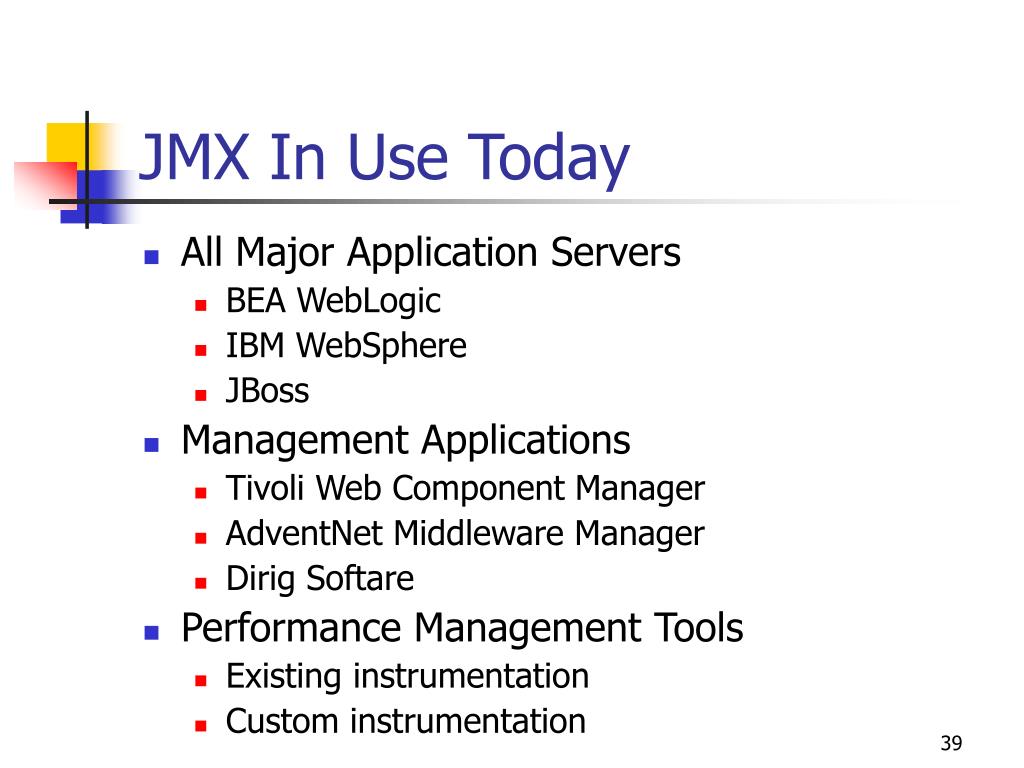 JMX In Use Today

- All Major Application Servers
  - BEA WebLogic
  - IBM WebSphere
  - JBoss
- Management Applications
  - Tivoli Web Component Manager
  - AdventNet Middleware Manager
  - Dirig Softare
- Performance Management Tools
  - Existing instrumentation
  - Custom instrumentation

39